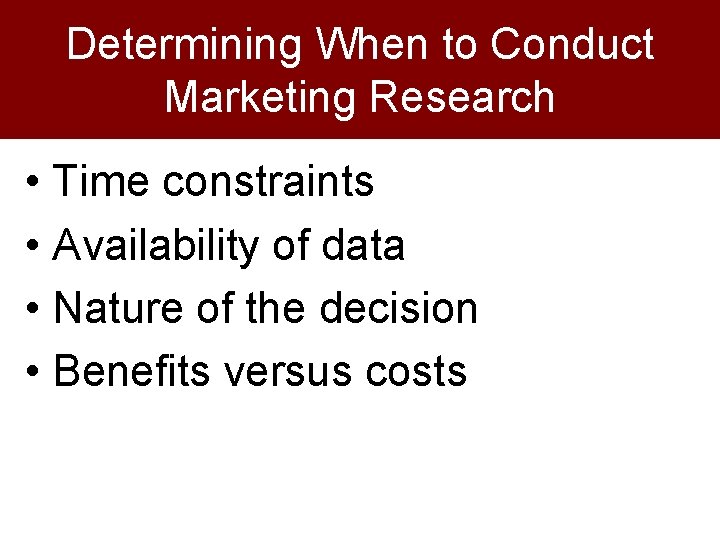 Determining When to Conduct Marketing Research

• Time constraints
• Availability of data
• Nature of the decision
• Benefits versus costs